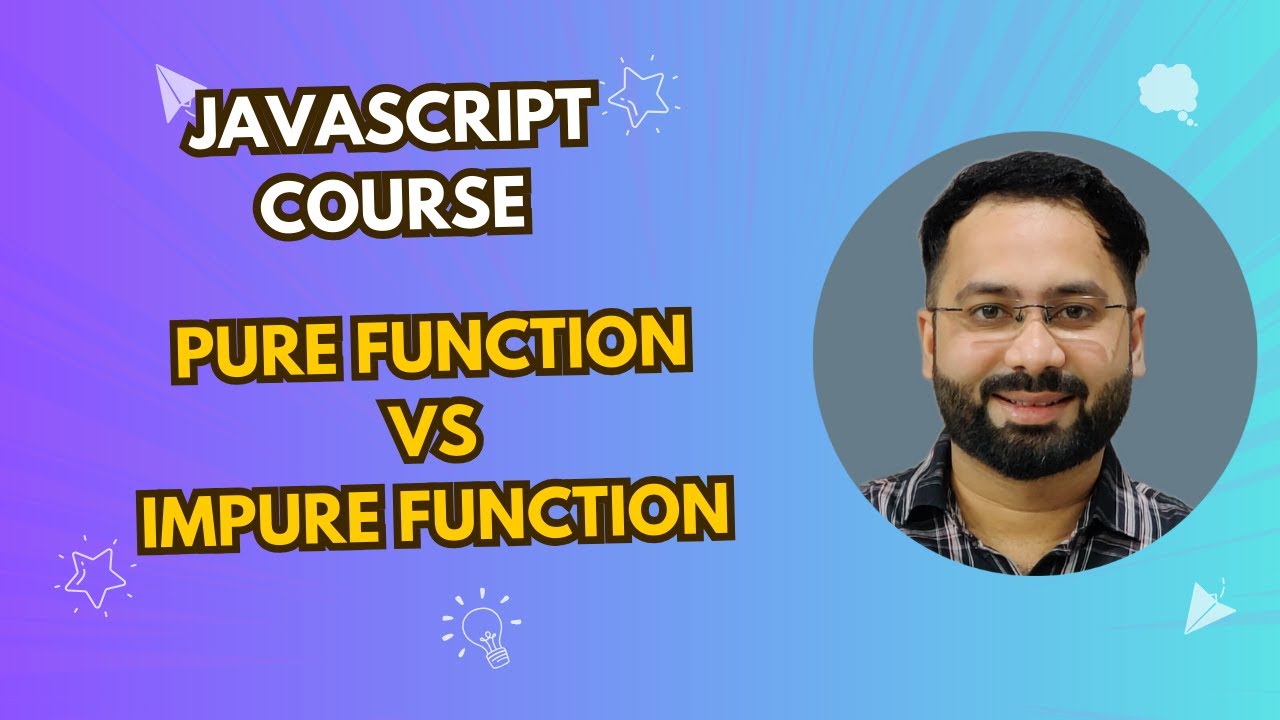 JAVASCRIPT COURSE

PURE FUNCTION
VS
IMPURE FUNCTION